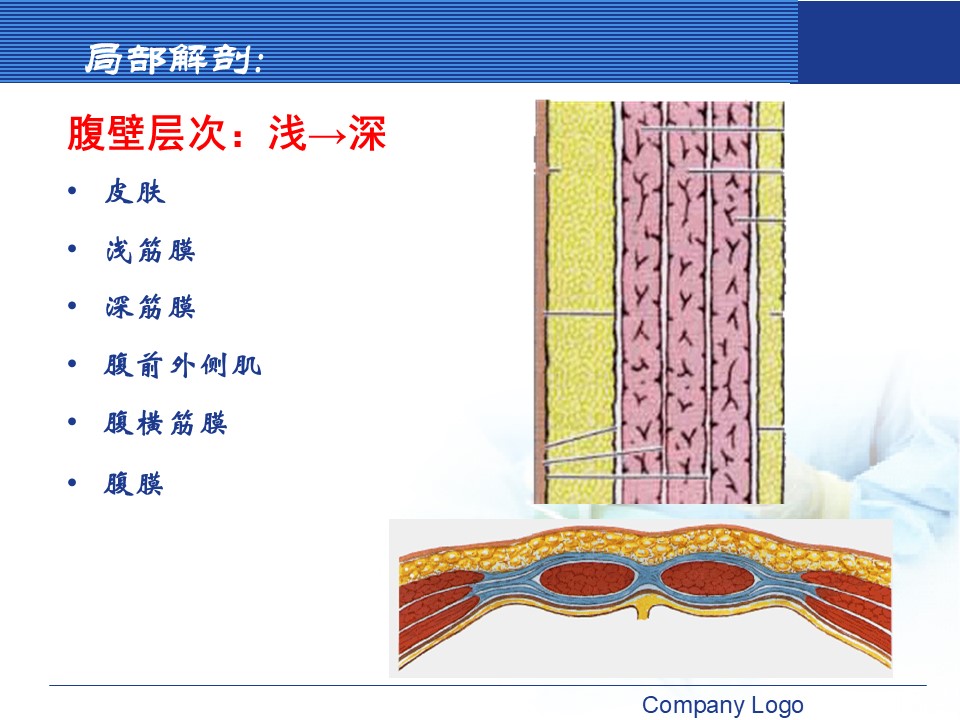 局部解剖:

腹壁层次：浅→深

• 皮肤
• 浅筋膜
• 深筋膜
• 腹前外侧肌
• 腹横筋膜
• 腹膜

Company Logo